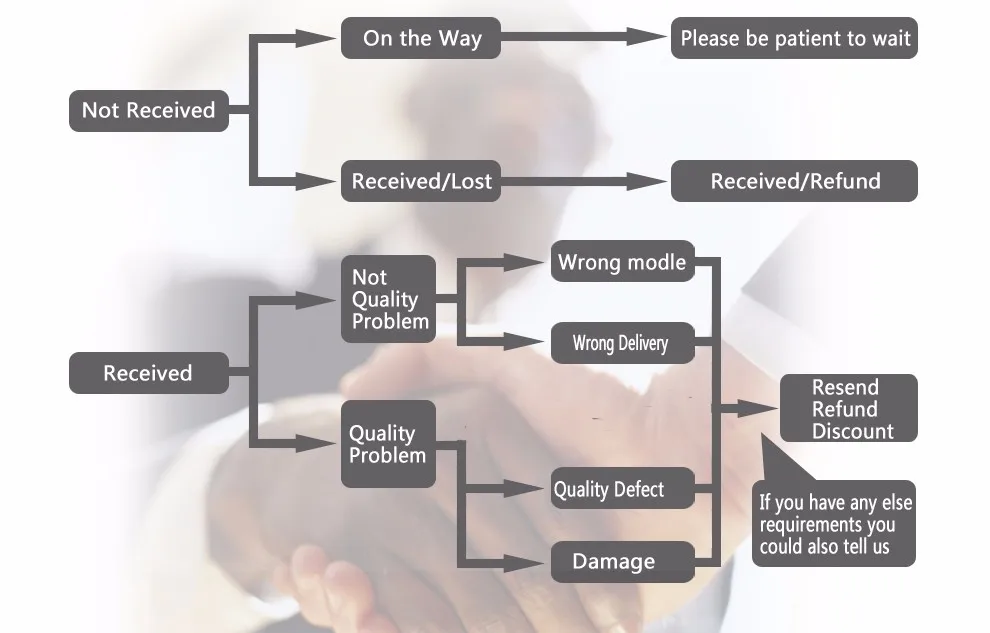 Not Received

On the Way

Please be patient to wait

Received/Lost

Received/Refund

Received

Not Quality Problem

Wrong modle

Wrong Delivery

Quality Problem

Quality Defect

Damage

Resend Refund Discount

If you have any else requirements you could also tell us